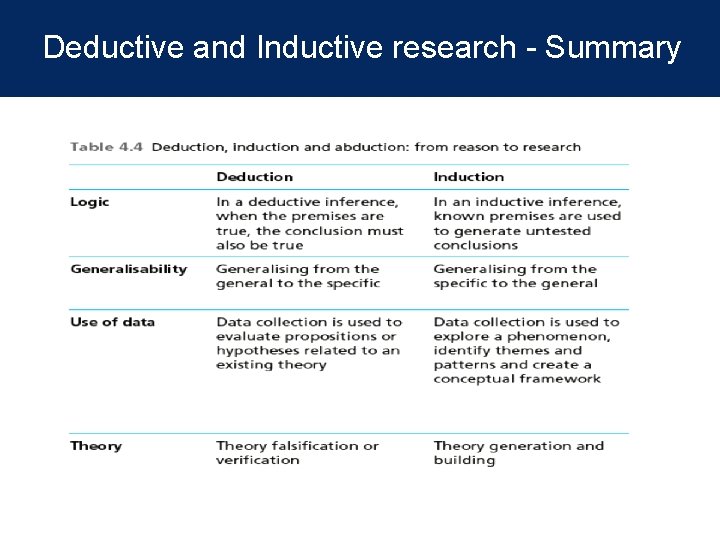 Deductive and Inductive research - Summary

Table 4.4 Deduction, induction and abduction: from reason to research

| | Deduction | Induction |
|---|---|---|
| Logic | In a deductive inference, when the premises are true, the conclusion must also be true | In an inductive inference, known premises are used to generate untested conclusions |
| Generalisability | Generalising from the general to the specific | Generalising from the specific to the general |
| Use of data | Data collection is used to evaluate propositions or hypotheses related to an existing theory | Data collection is used to explore a phenomenon, identify themes and patterns and create a conceptual framework |
| Theory | Theory falsification or verification | Theory generation and building |